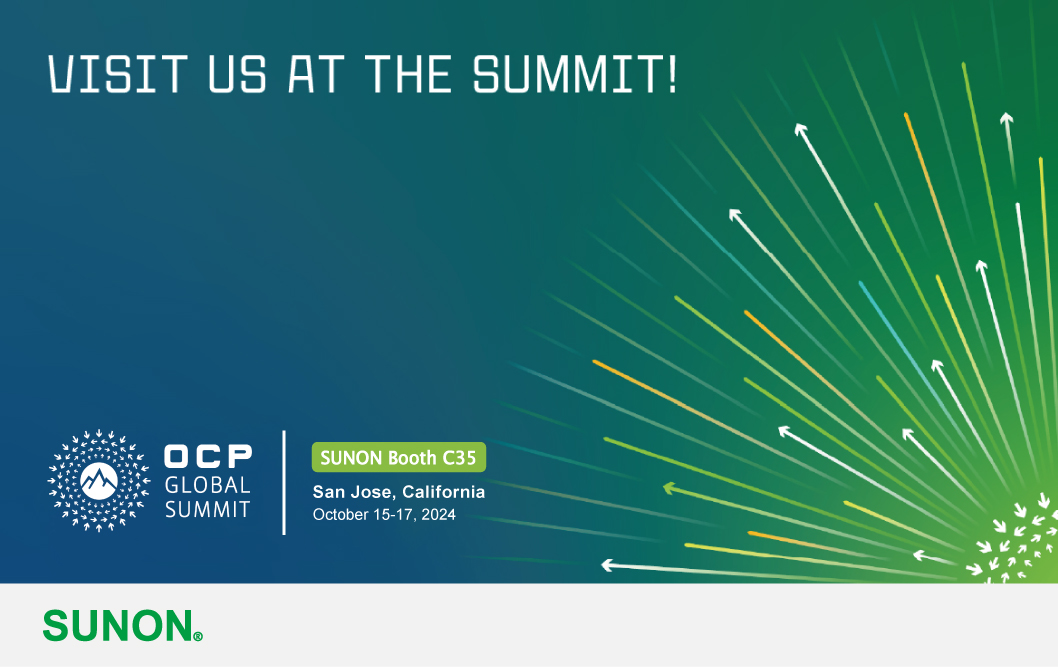 VISIT US AT THE SUMMIT!

OCP
GLOBAL
SUMMIT

SUNON Booth C35

San Jose, California
October 15-17, 2024

SUNON®